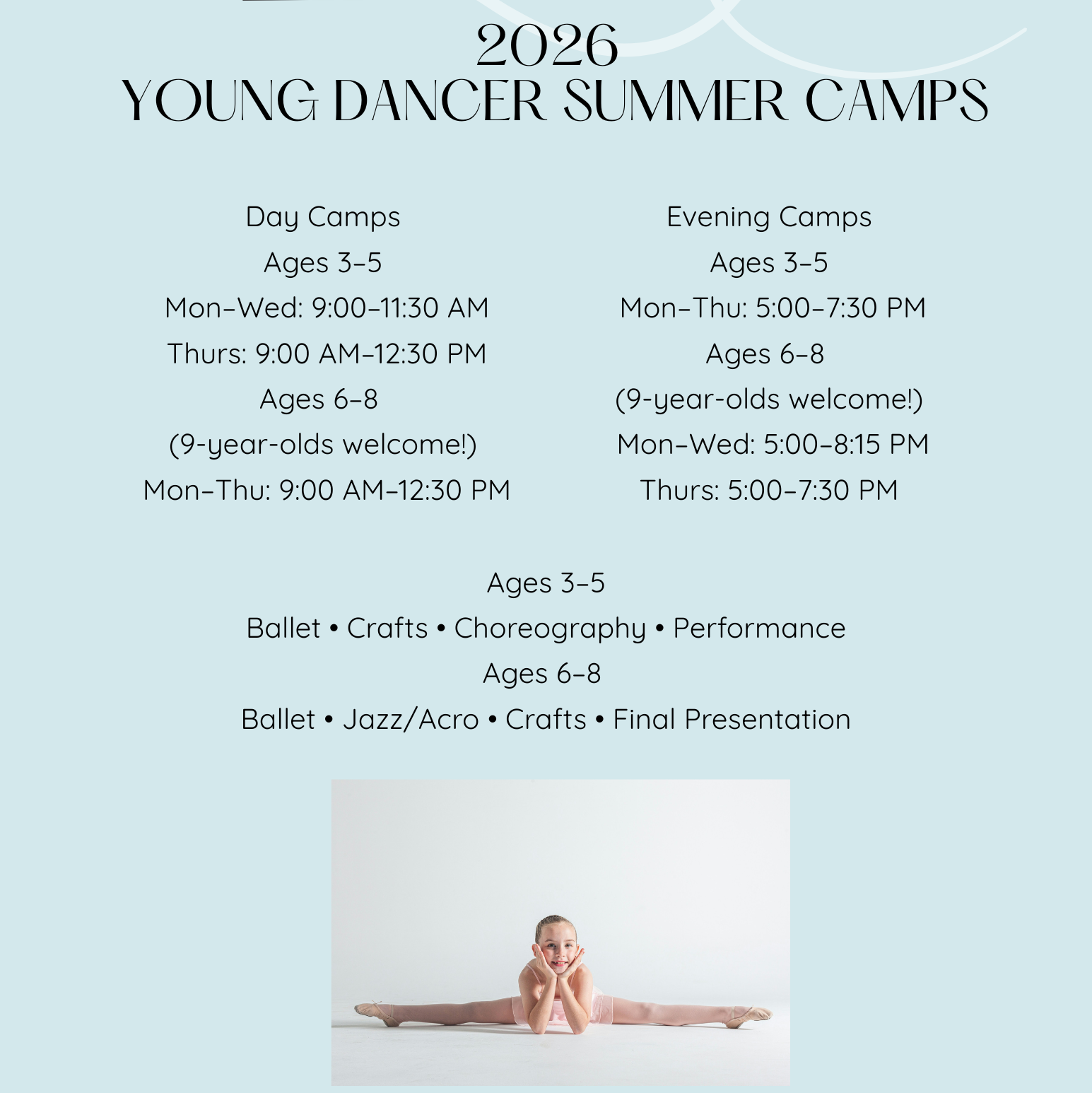 2026
YOUNG DANCER SUMMER CAMPS

Day Camps
Ages 3–5
Mon–Wed: 9:00–11:30 AM
Thurs: 9:00 AM–12:30 PM
Ages 6–8
(9-year-olds welcome!)
Mon–Thu: 9:00 AM–12:30 PM

Evening Camps
Ages 3–5
Mon–Thu: 5:00–7:30 PM
Ages 6–8
(9-year-olds welcome!)
Mon–Wed: 5:00–8:15 PM
Thurs: 5:00–7:30 PM

Ages 3–5
Ballet • Crafts • Choreography • Performance
Ages 6–8
Ballet • Jazz/Acro • Crafts • Final Presentation